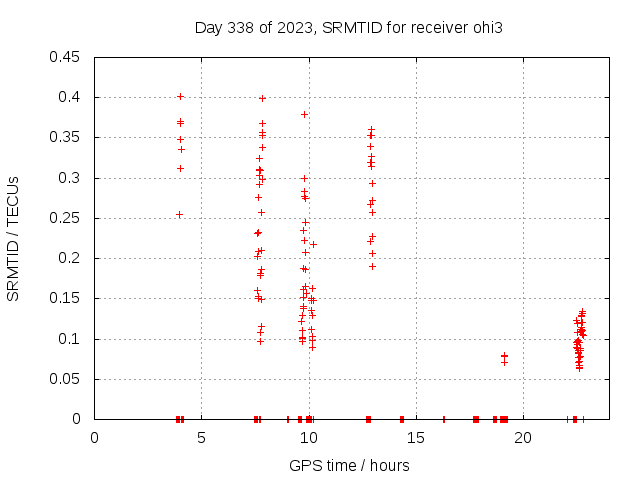 Day 338 of 2023, SRMTID for receiver ohi3

SRMTID / TECUs

0.45
0.4
0.35
0.3
0.25
0.2
0.15
0.1
0.05
0

0
5
10
15
20

GPS time / hours